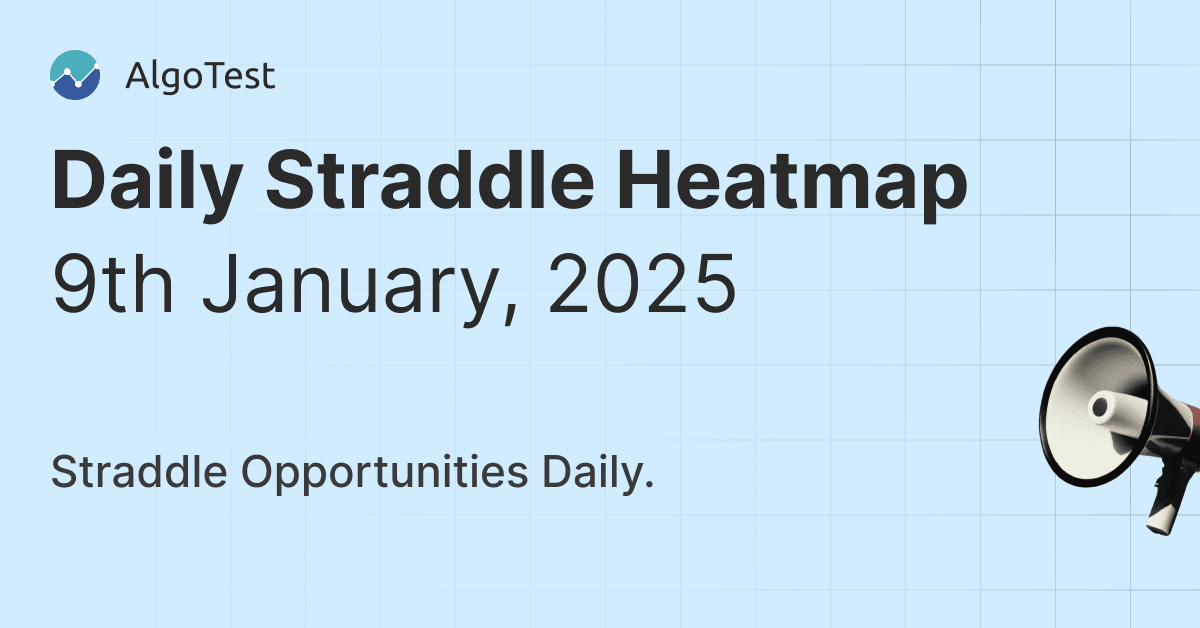 AlgoTest

Daily Straddle Heatmap

9th January, 2025

Straddle Opportunities Daily.